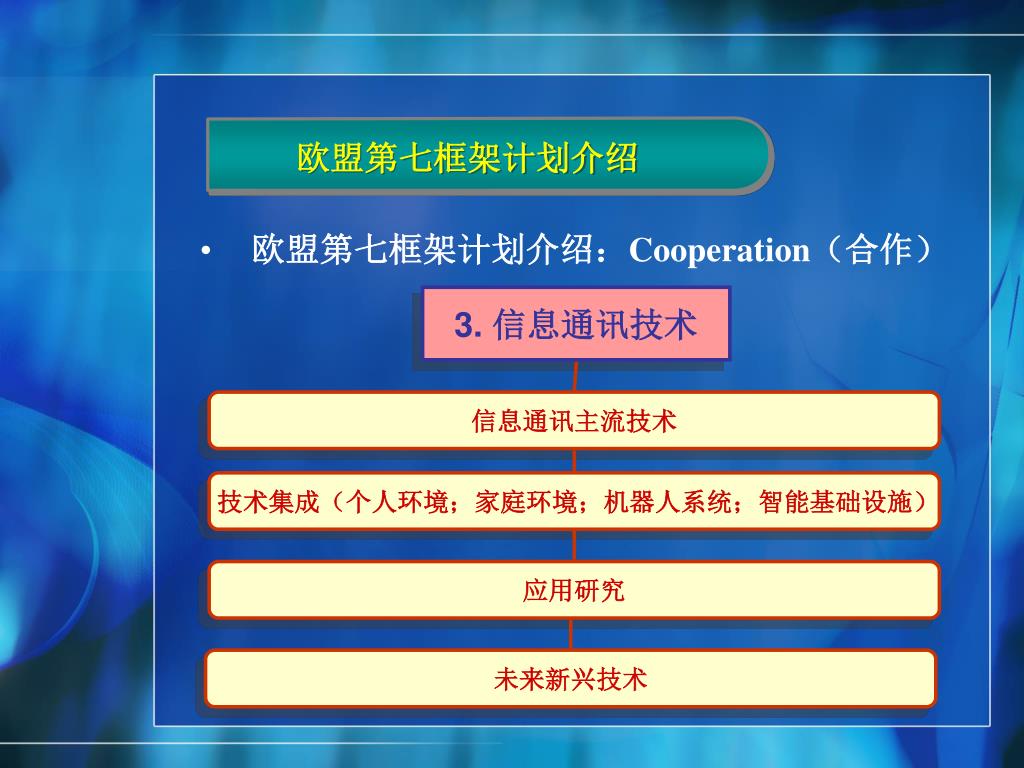 欧盟第七框架计划介绍

• 欧盟第七框架计划介绍：Cooperation（合作）

3. 信息通讯技术

信息通讯主流技术

技术集成（个人环境；家庭环境；机器人系统；智能基础设施）

应用研究

未来新兴技术